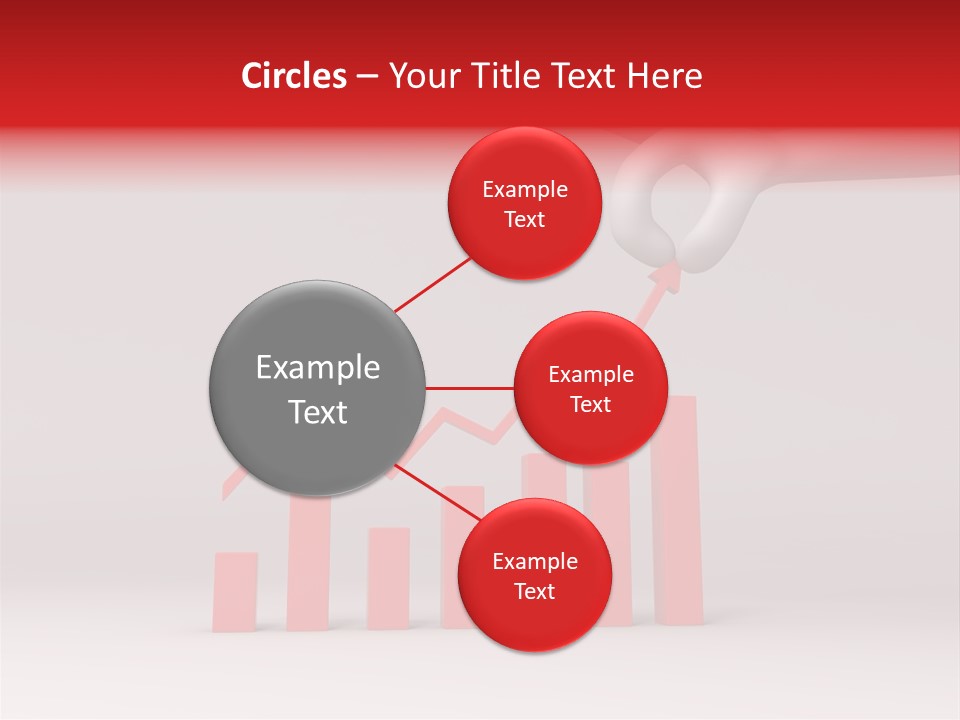 Circles – Your Title Text Here

Example Text

Example Text

Example Text

Example Text